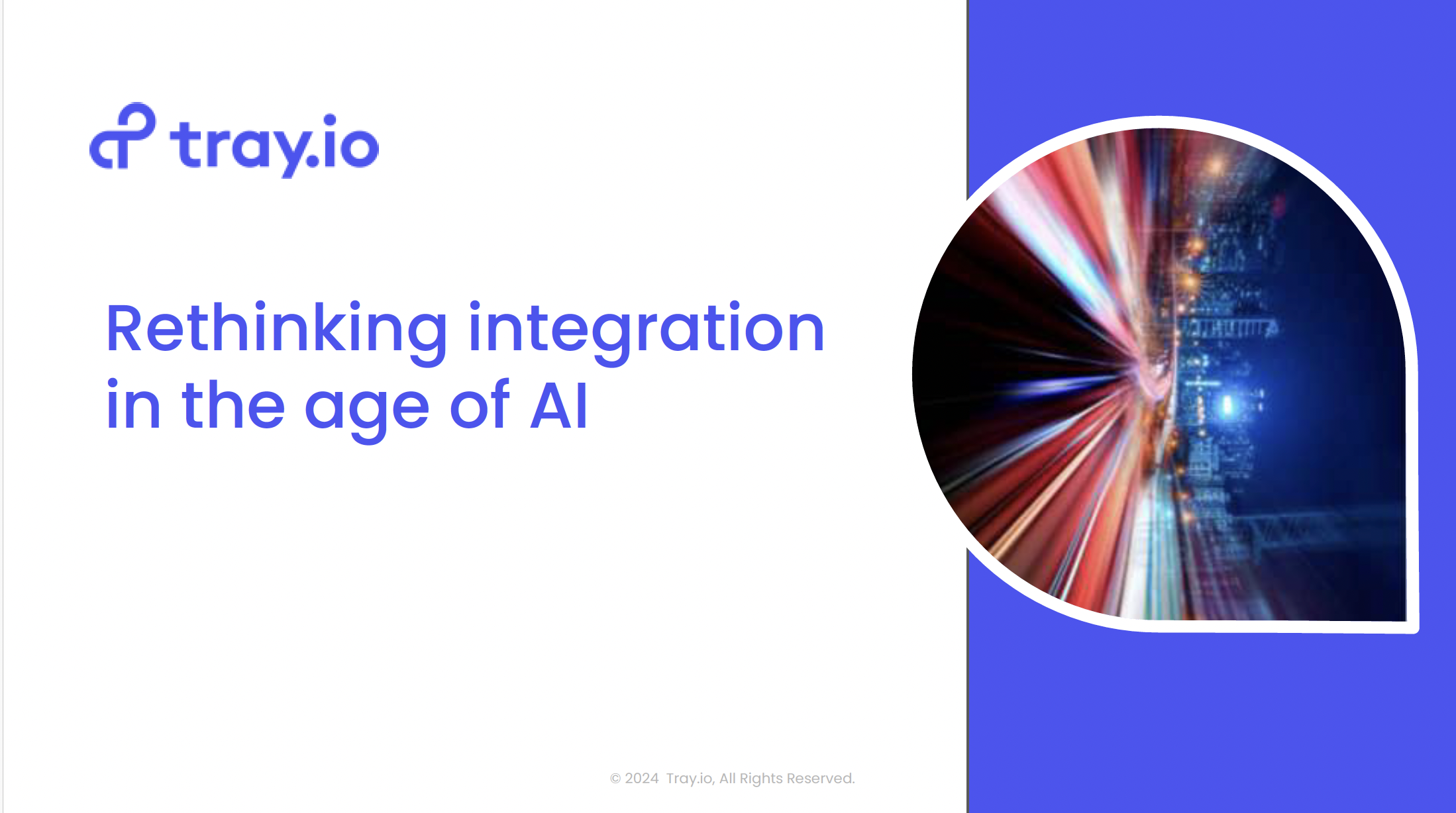 tray.io

Rethinking integration in the age of AI

© 2024 Tray.io, All Rights Reserved.